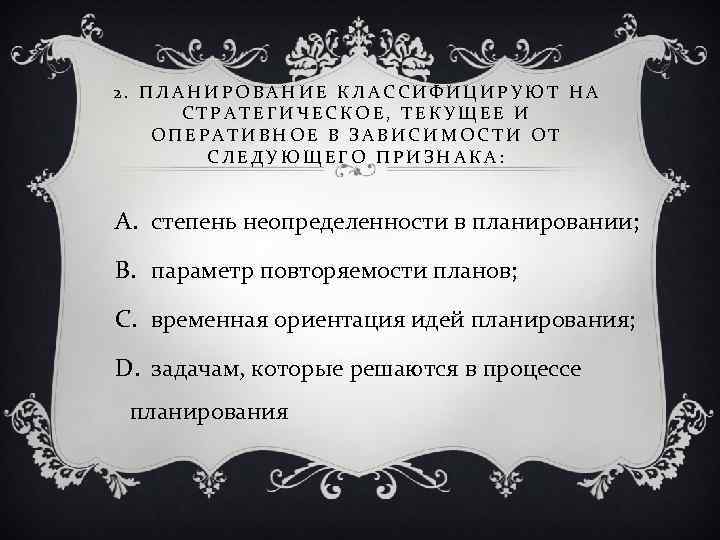 2. ПЛАНИРОВАНИЕ КЛАССИФИЦИРУЮТ НА СТРАТЕГИЧЕСКОЕ, ТЕКУЩЕЕ И ОПЕРАТИВНОЕ В ЗАВИСИМОСТИ ОТ СЛЕДУЮЩЕГО ПРИЗНАКА:

A. степень неопределенности в планировании;

B. параметр повторяемости планов;

C. временная ориентация идей планирования;

D. задачам, которые решаются в процессе планирования